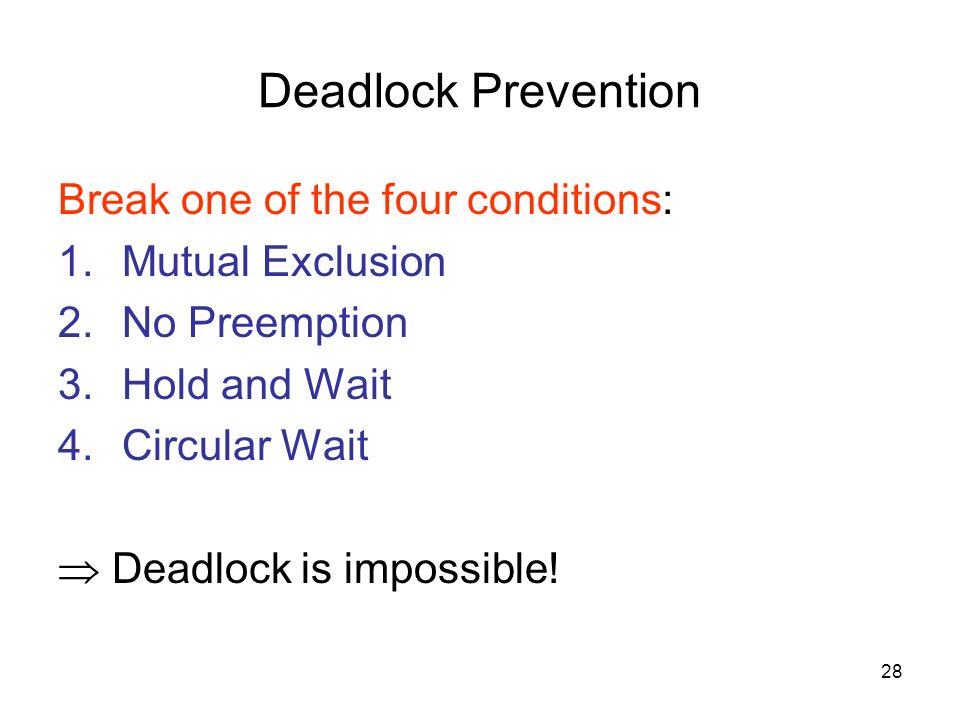 Deadlock Prevention

Break one of the four conditions:

1. Mutual Exclusion
2. No Preemption
3. Hold and Wait
4. Circular Wait

$\Rightarrow$ Deadlock is impossible!

28